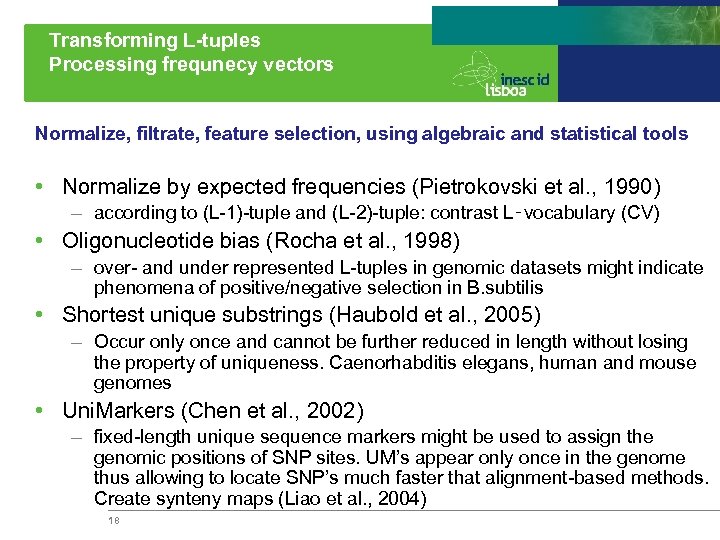 Transforming L-tuples
Processing frequnecy vectors

inesc id
lisboa

Normalize, filtrate, feature selection, using algebraic and statistical tools

• Normalize by expected frequencies (Pietrokovski et al., 1990)
– according to (L-1)-tuple and (L-2)-tuple: contrast L-vocabulary (CV)
• Oligonucleotide bias (Rocha et al., 1998)
– over- and under represented L-tuples in genomic datasets might indicate phenomena of positive/negative selection in B.subtilis
• Shortest unique substrings (Haubold et al., 2005)
– Occur only once and cannot be further reduced in length without losing the property of uniqueness. Caenorhabditis elegans, human and mouse genomes
• UniMarkers (Chen et al., 2002)
– fixed-length unique sequence markers might be used to assign the genomic positions of SNP sites. UM's appear only once in the genome thus allowing to locate SNP's much faster that alignment-based methods. Create synteny maps (Liao et al., 2004)

18